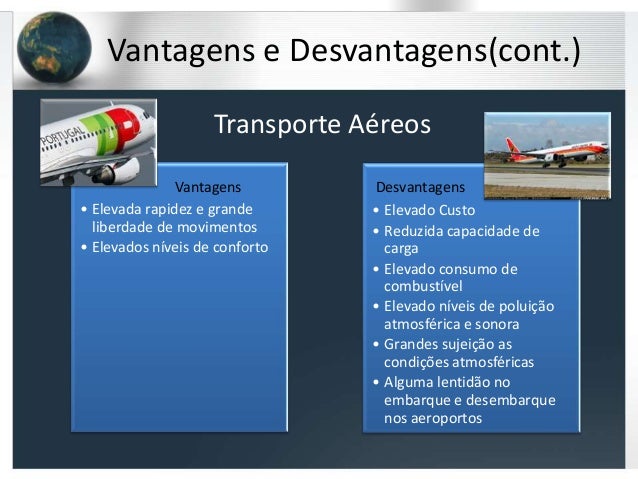 Vantagens e Desvantagens(cont.)

Transporte Aéreos

PORTUGAL

Vantagens
• Elevada rapidez e grande liberdade de movimentos
• Elevados níveis de conforto

Desvantagens
• Elevado Custo
• Reduzida capacidade de carga
• Elevado consumo de combustível
• Elevado níveis de poluição atmosférica e sonora
• Grandes sujeição as condições atmosféricas
• Alguma lentidão no embarque e desembarque nos aeroportos